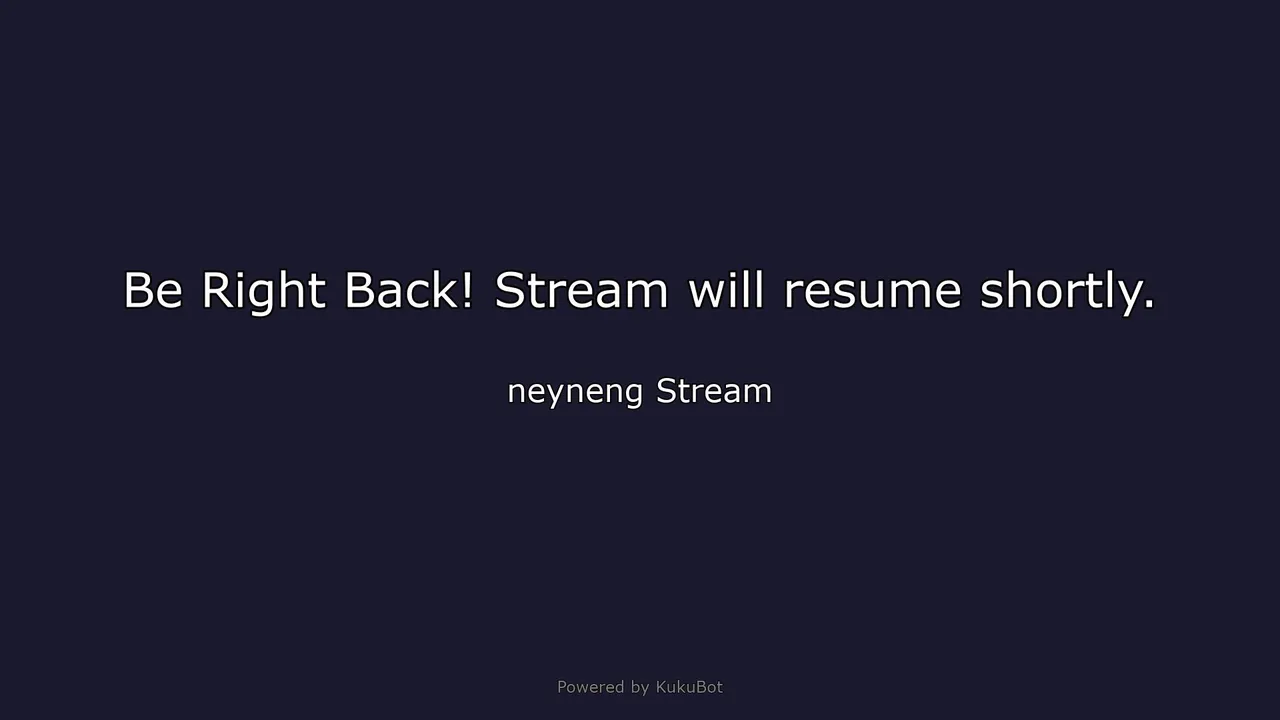 Be Right Back! Stream will resume shortly.

neyneng Stream

Powered by KukuBot